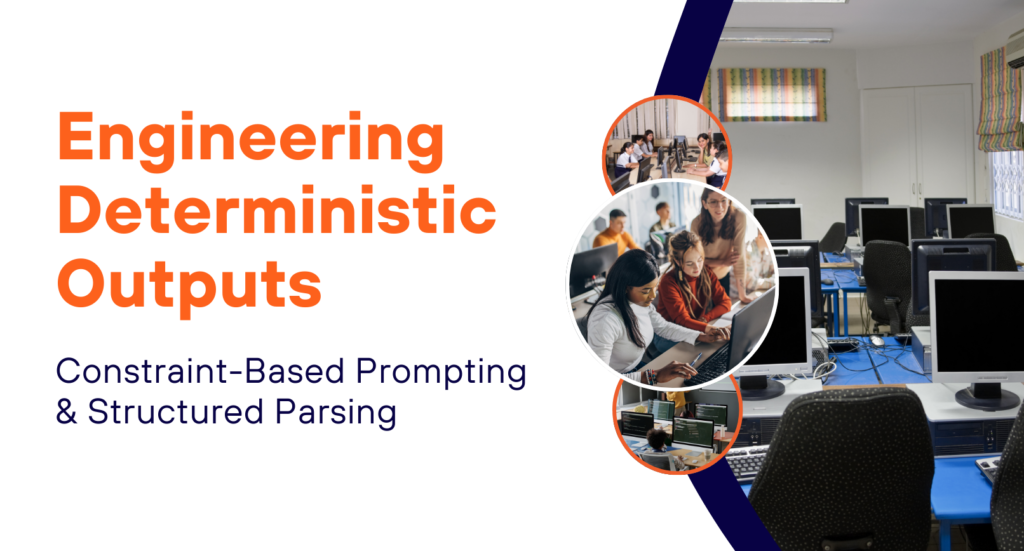 Engineering Deterministic Outputs

Constraint-Based Prompting & Structured Parsing